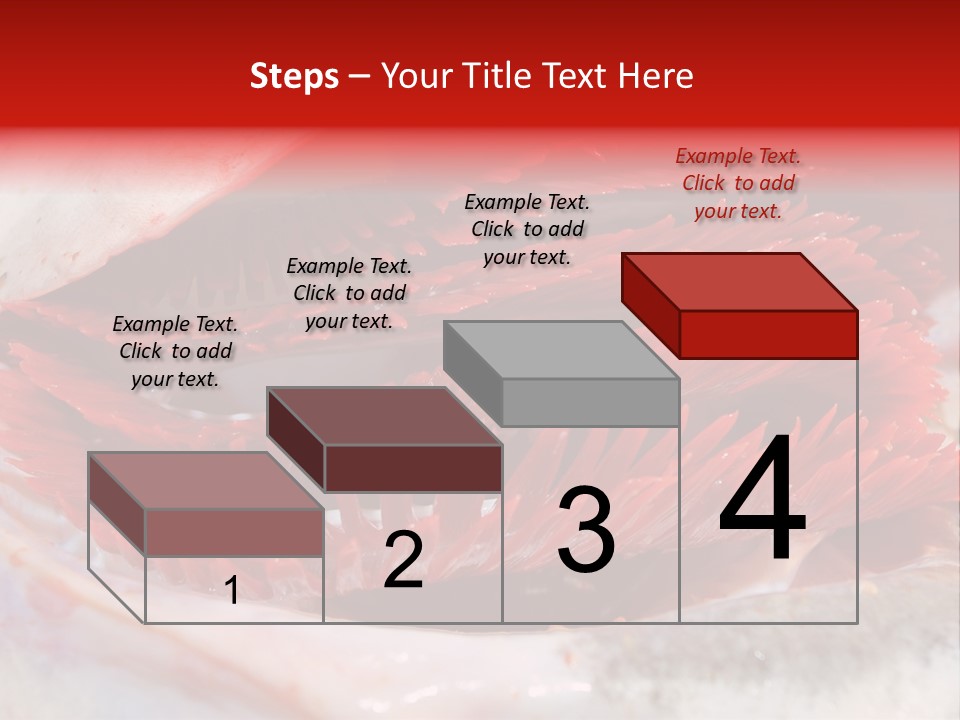 Steps – Your Title Text Here

Example Text. Click to add your text.

Example Text. Click to add your text.

Example Text. Click to add your text.

Example Text. Click to add your text.

1

2

3

4